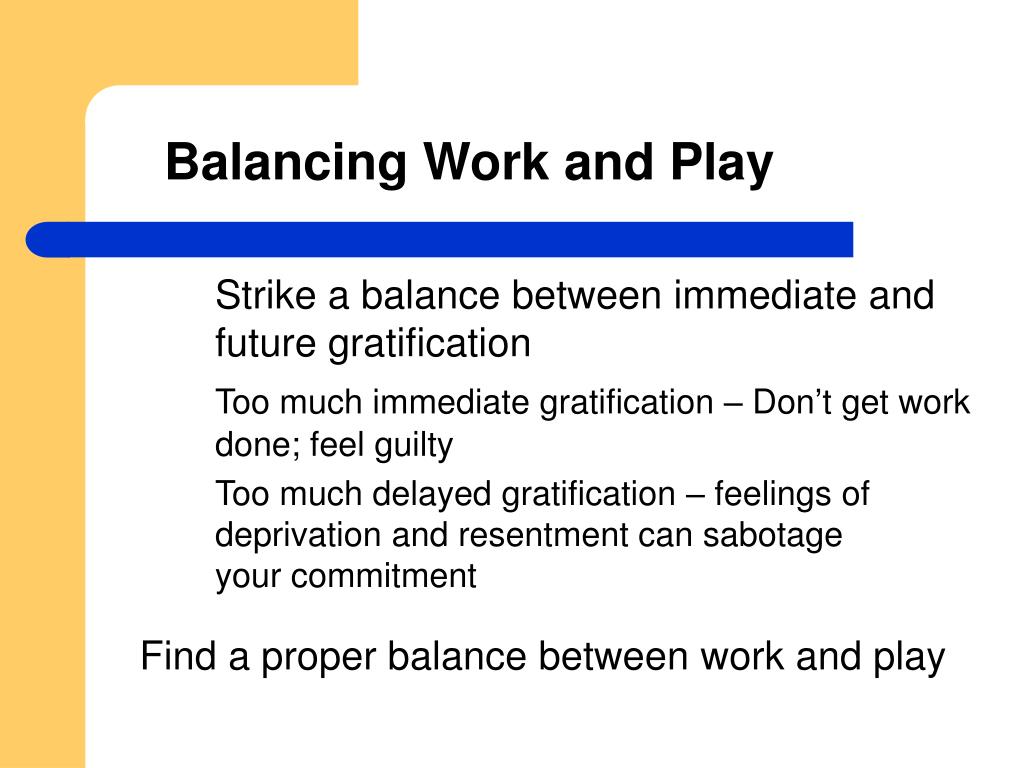 Balancing Work and Play

Strike a balance between immediate and future gratification

Too much immediate gratification – Don’t get work done; feel guilty

Too much delayed gratification – feelings of deprivation and resentment can sabotage your commitment

Find a proper balance between work and play